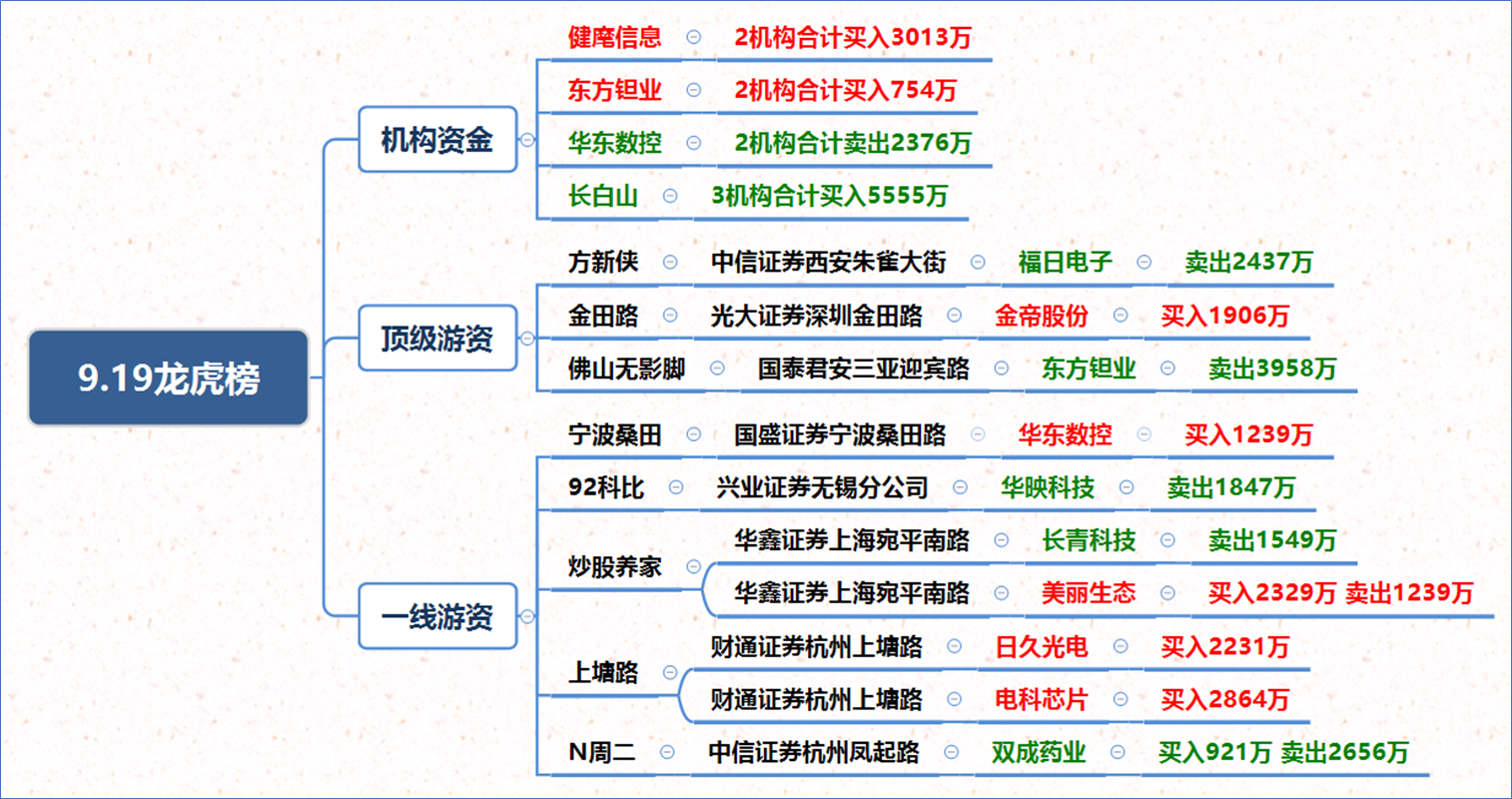 9.19龙虎榜

机构资金
健麾信息 2机构合计买入3013万
东方钽业 2机构合计买入754万
华东数控 2机构合计卖出2376万
长白山 3机构合计买入5555万

顶级游资
方新侠 中信证券西安朱雀大街 福日电子 卖出2437万
金田路 光大证券深圳金田路 金帝股份 买入1906万
佛山无影脚 国泰君安三亚迎宾路 东方钽业 卖出3958万

一线游资
宁波桑田 国盛证券宁波桑田路 华东数控 买入1239万
92科比 兴业证券无锡分公司 华映科技 卖出1847万
炒股养家 华鑫证券上海宛平南路 长青科技 卖出1549万
华鑫证券上海宛平南路 美丽生态 买入2329万 卖出1239万
上塘路 财通证券杭州上塘路 日久光电 买入2231万
财通证券杭州上塘路 电科芯片 买入2864万
N周二 中信证券杭州凤起路 双成药业 买入921万 卖出2656万